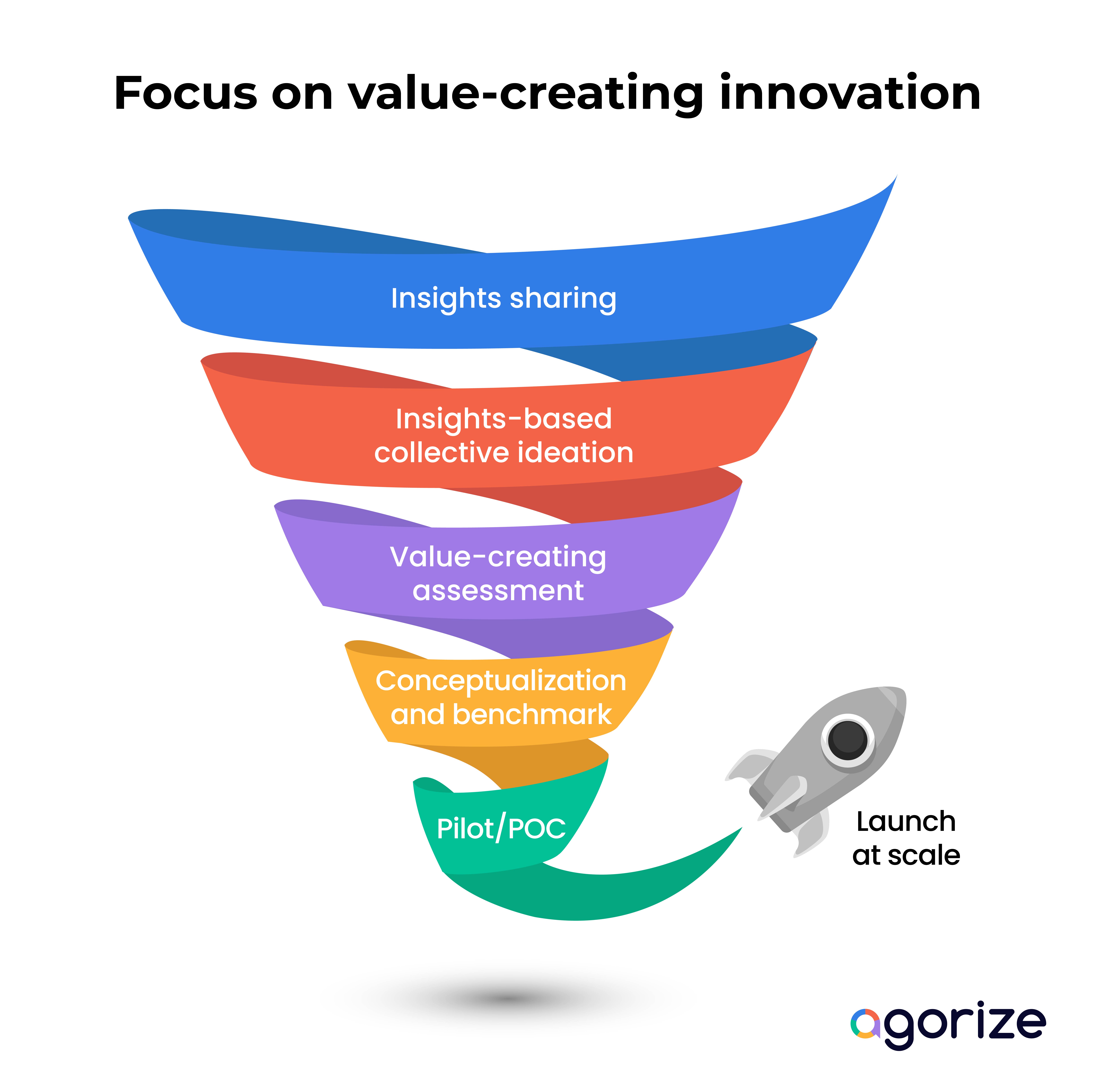 Focus on value-creating innovation

Insights sharing

Insights-based collective ideation

Value-creating assessment

Conceptualization and benchmark

Pilot/POC

Launch at scale

agorize